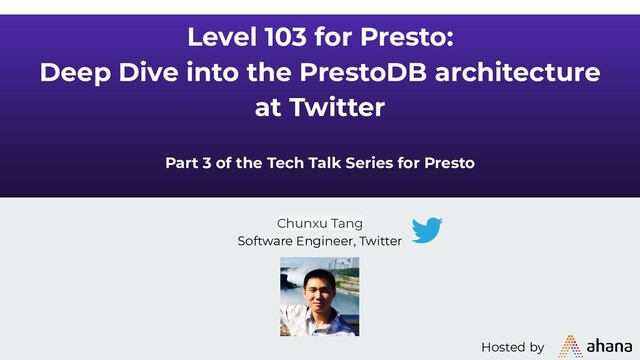 Level 103 for Presto:
Deep Dive into the PrestoDB architecture at Twitter

Part 3 of the Tech Talk Series for Presto

Chunxu Tang
Software Engineer, Twitter

Hosted by ahana